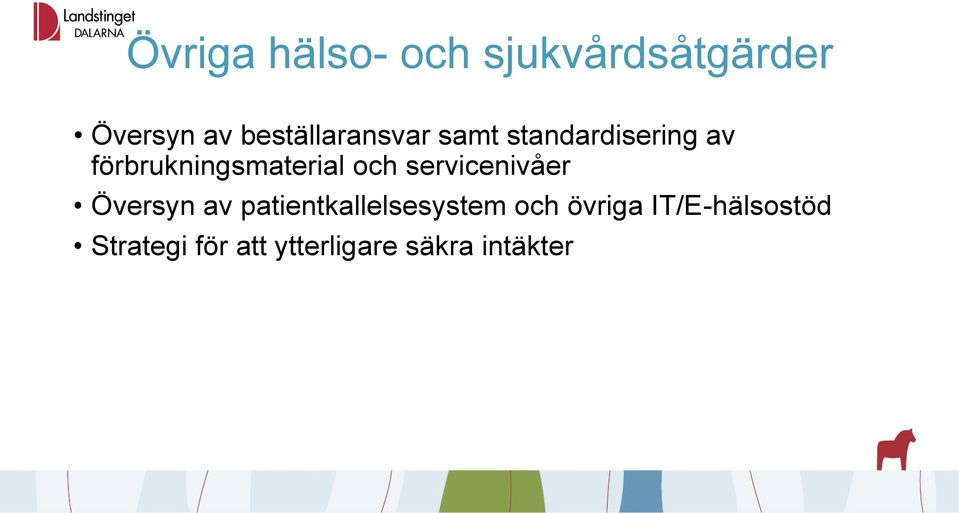 Landstinget DALARNA

Övriga hälso- och sjukvårdsåtgärder

• Översyn av beställaransvar samt standardisering av förbrukningsmaterial och servicenivåer
• Översyn av patientkallelsesystem och övriga IT/E-hälsostöd
• Strategi för att ytterligare säkra intäkter